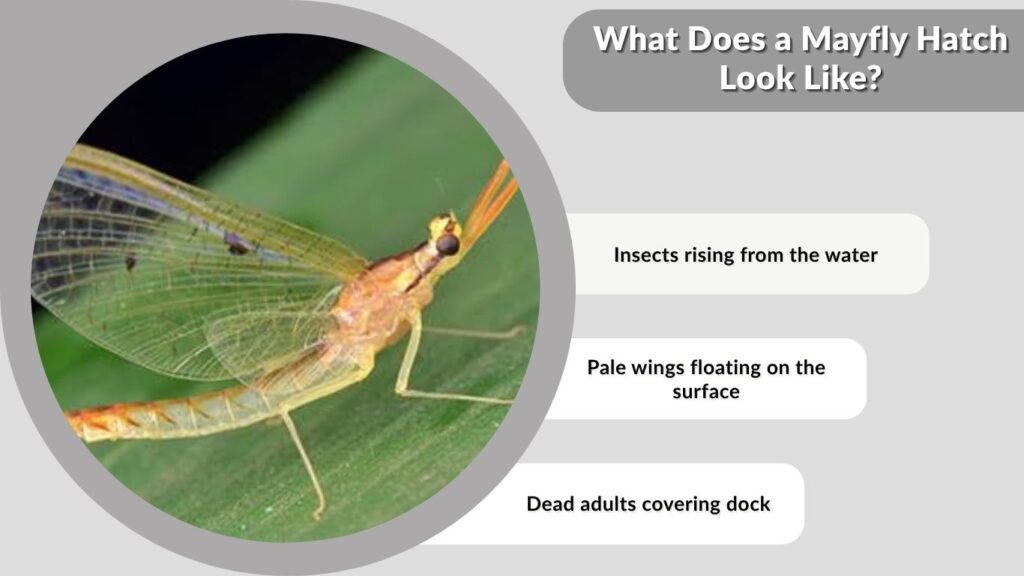 What Does a Mayfly Hatch Look Like?

Insects rising from the water

Pale wings floating on the surface

Dead adults covering dock